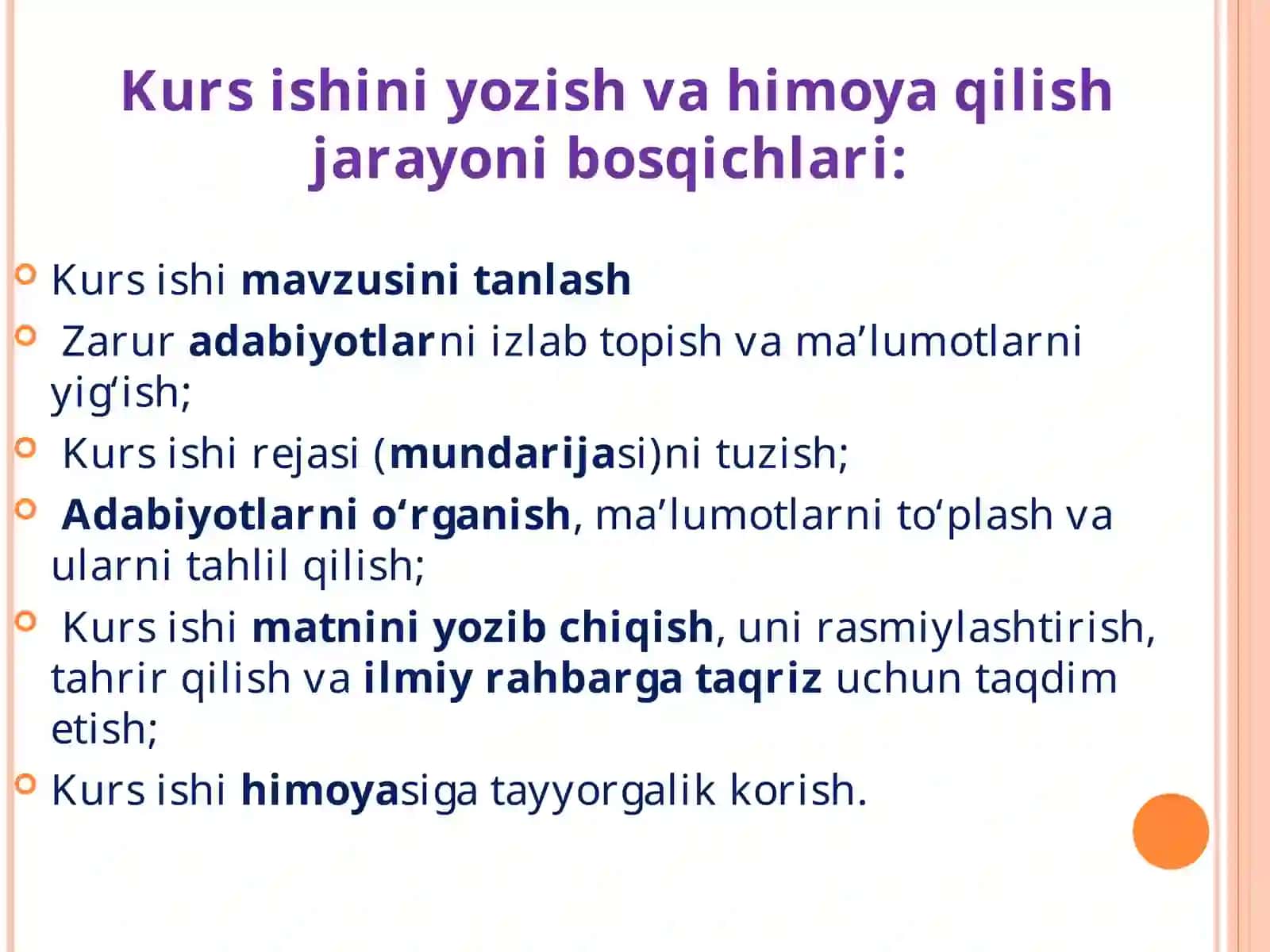 Kurs ishini yozish va himoya qilish jarayoni bosqichlari:

Kurs ishi mavzusini tanlash

Zarur adabiyotlarni izlab topish va ma’lumotlarni yig‘ish;

Kurs ishi rejasi (mundarijasi)ni tuzish;

Adabiyotlarni o‘rganish, ma’lumotlarni to‘plash va ularni tahlil qilish;

Kurs ishi matnini yozib chiqish, uni rasmiylashtirish, tahrir qilish va ilmiy rahbarga taqriz uchun taqdim etish;

Kurs ishi himoyasiga tayyorgalik korish.